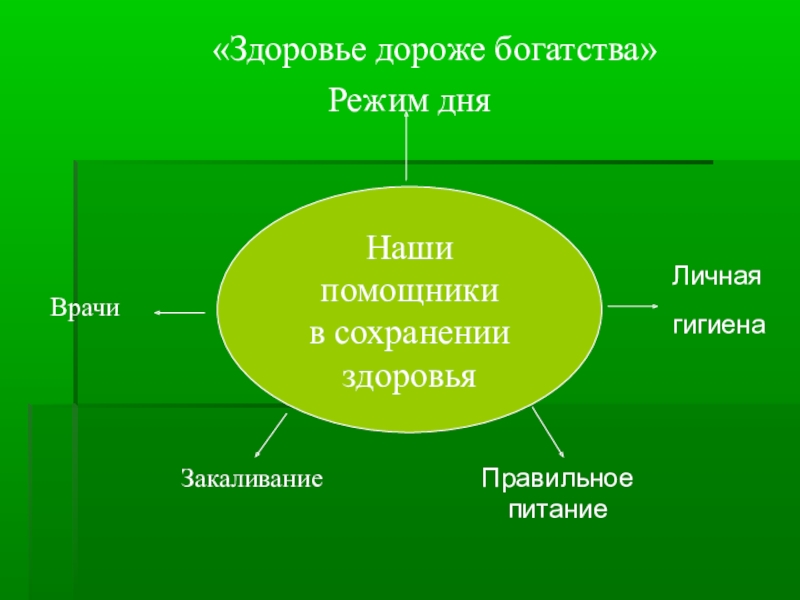 «Здоровье дороже богатства»

Режим дня

Наши помощники в сохранении здоровья

Врачи

Личная гигиена

Закаливание

Правильное питание